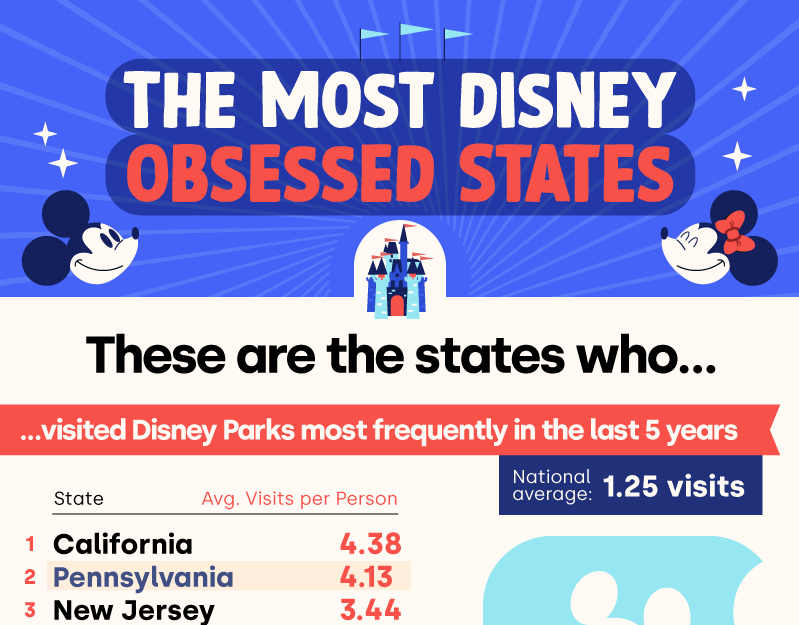 THE MOST DISNEY
OBSESSED STATES

These are the states who...

...visited Disney Parks most frequently in the last 5 years

National average: 1.25 visits

| | State | Avg. Visits per Person |
|---|---|---|
| 1 | California | 4.38 |
| 2 | Pennsylvania | 4.13 |
| 3 | New Jersey | 3.44 |